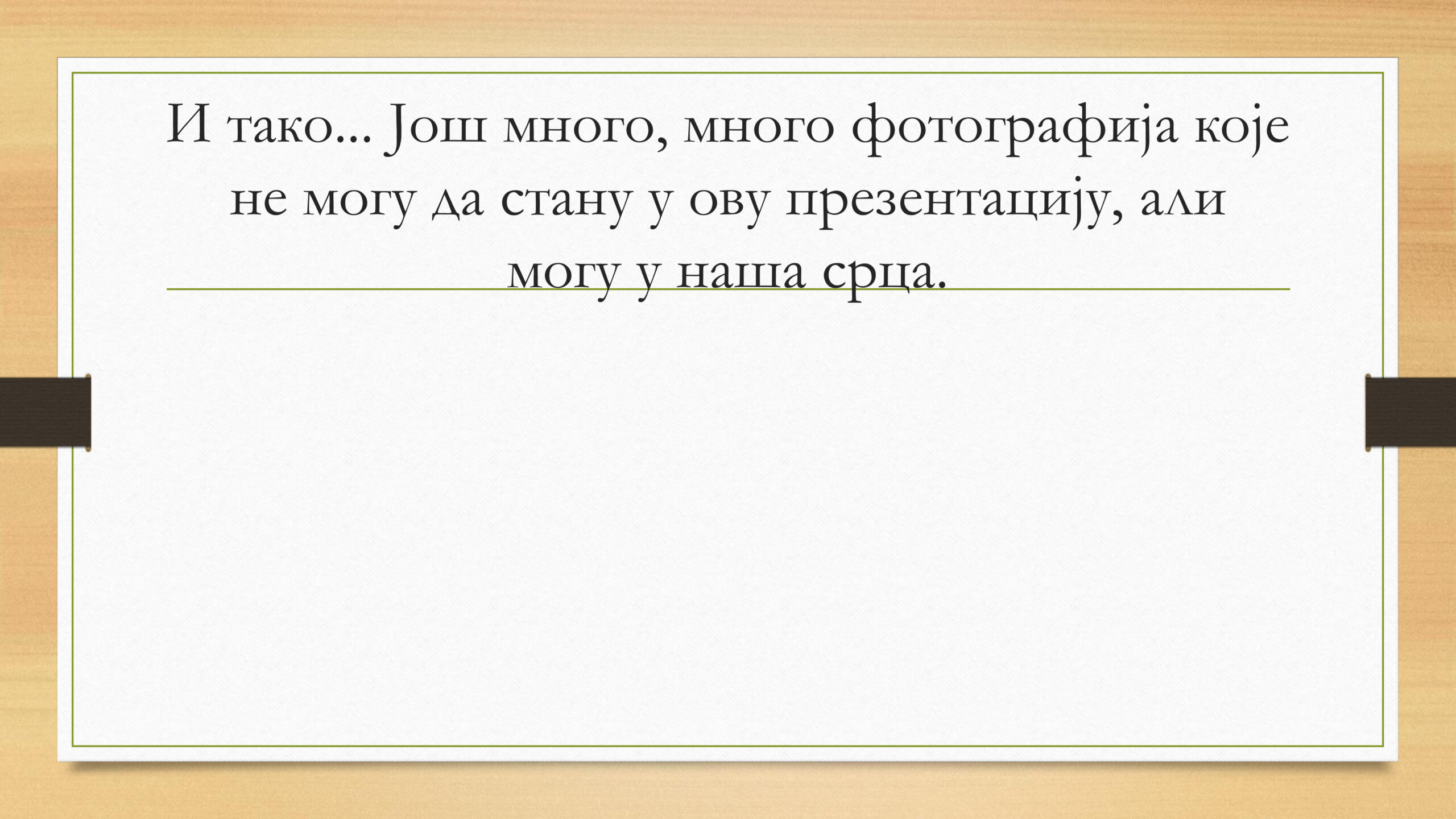 И тако... Још много, много фотографија које не могу да стану у ову презентацију, али могу у наша срца.